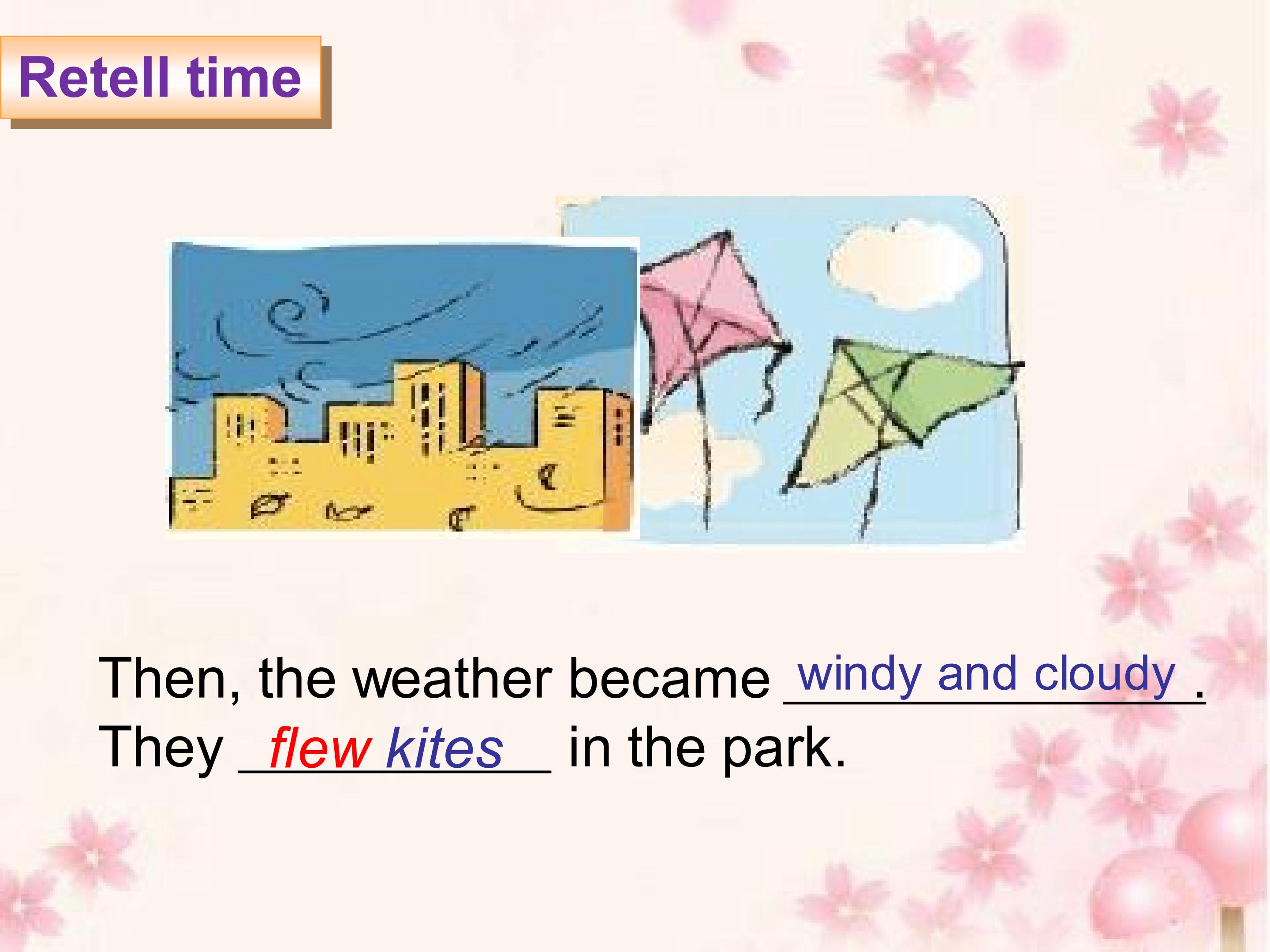 Retell time

Then, the weather became windy and cloudy.
They flew kites in the park.